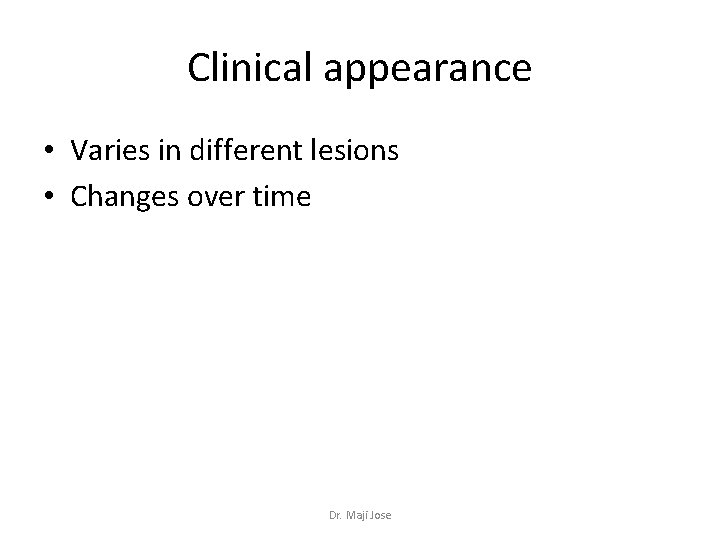 Clinical appearance

• Varies in different lesions
• Changes over time

Dr. Maji Jose